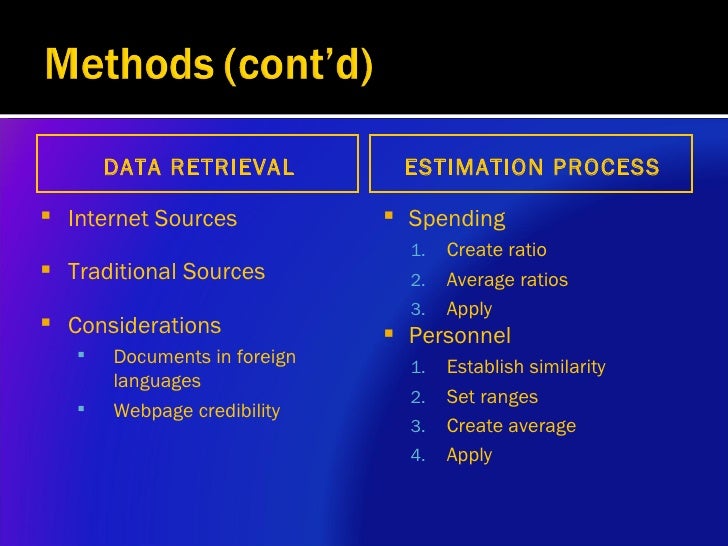 Methods (cont'd)

DATA RETRIEVAL

- Internet Sources
- Traditional Sources
- Considerations
  - Documents in foreign languages
  - Webpage credibility

ESTIMATION PROCESS

- Spending
  1. Create ratio
  2. Average ratios
  3. Apply
- Personnel
  1. Establish similarity
  2. Set ranges
  3. Create average
  4. Apply